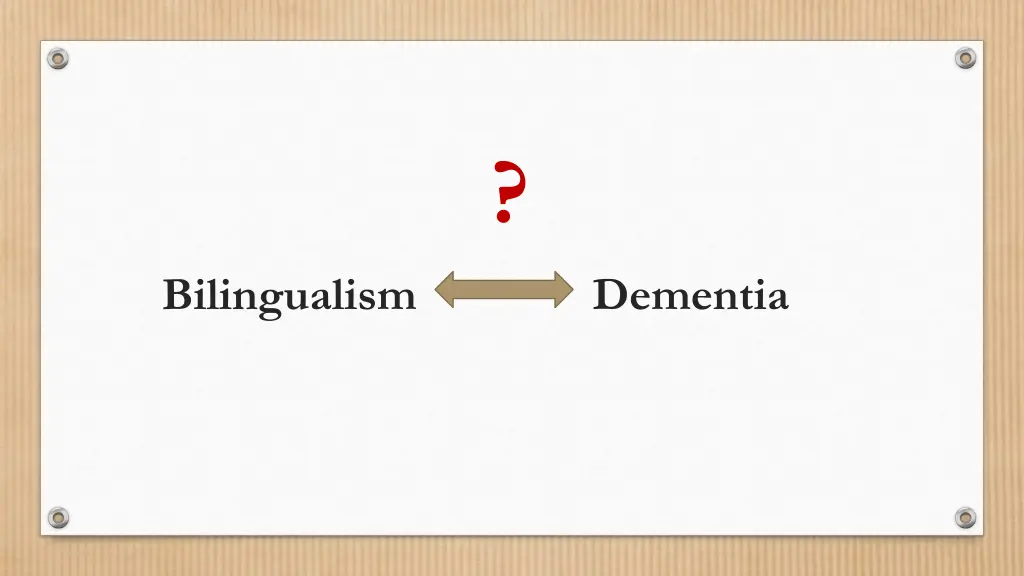 ?

Bilingualism Dementia